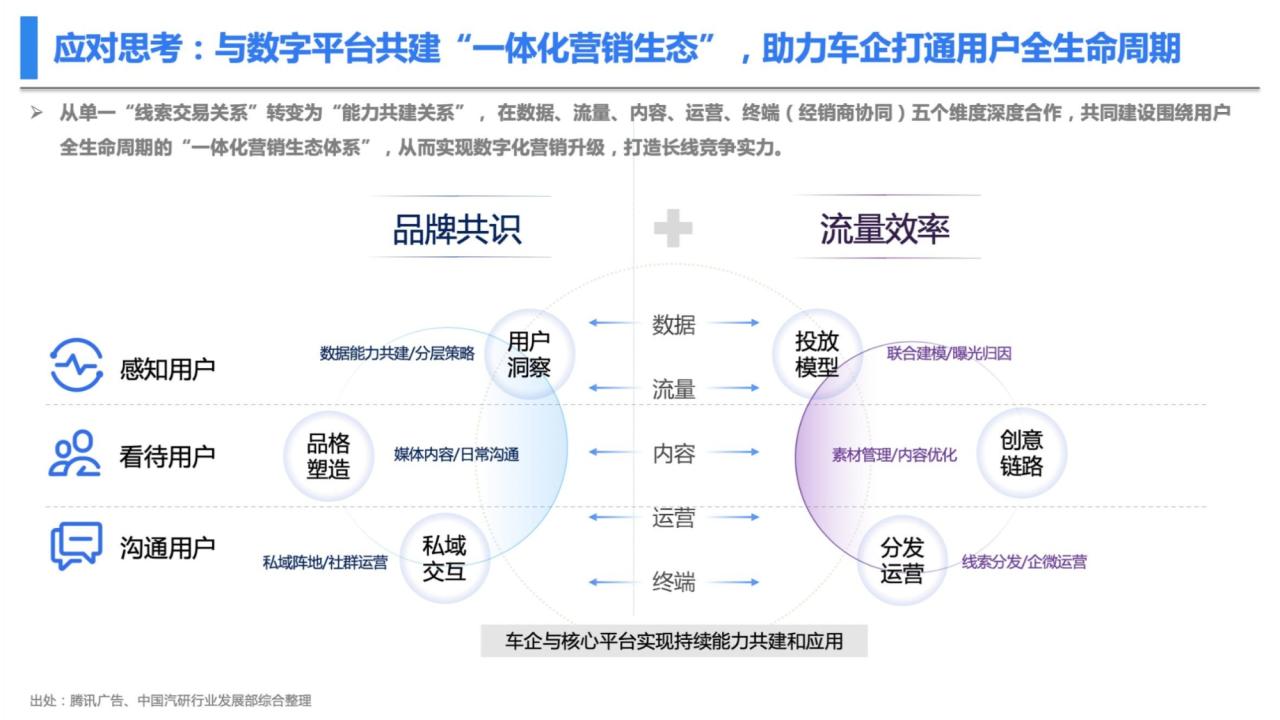 应对思考：与数字平台共建“一体化营销生态”，助力车企打通用户全生命周期

➢ 从单一“线索交易关系”转变为“能力共建关系”，在数据、流量、内容、运营、终端（经销商协同）五个维度深度合作，共同建设围绕用户全生命周期的“一体化营销生态体系”，从而实现数字化营销升级，打造长线竞争实力。

品牌共识

流量效率

感知用户

看待用户

沟通用户

数据能力共建/分层策略

用户洞察

品格塑造

媒体内容/日常沟通

私域阵地/社群运营

私域交互

数据

流量

内容

运营

终端

投放模型

联合建模/曝光归因

素材管理/内容优化

创意链路

分发运营

线索分发/企微运营

车企与核心平台实现持续能力共建和应用

出处：腾讯广告、中国汽研行业发展部综合整理